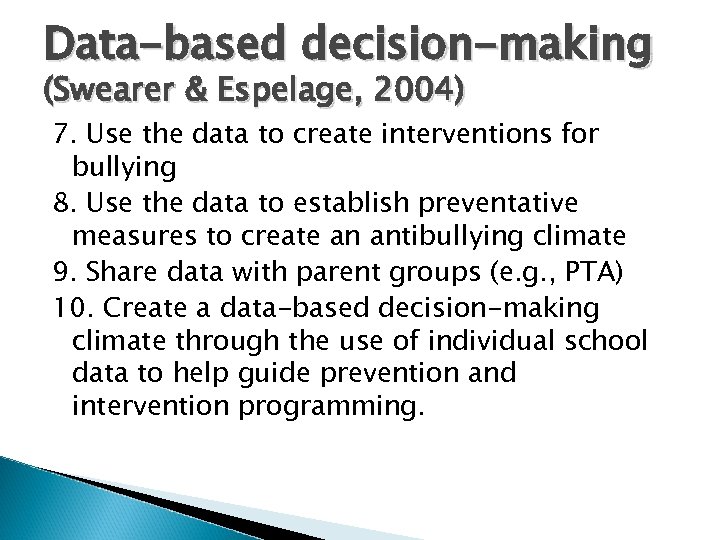 Data-based decision-making
(Swearer & Espelage, 2004)

7. Use the data to create interventions for bullying

8. Use the data to establish preventative measures to create an antibullying climate

9. Share data with parent groups (e.g., PTA)

10. Create a data-based decision-making climate through the use of individual school data to help guide prevention and intervention programming.